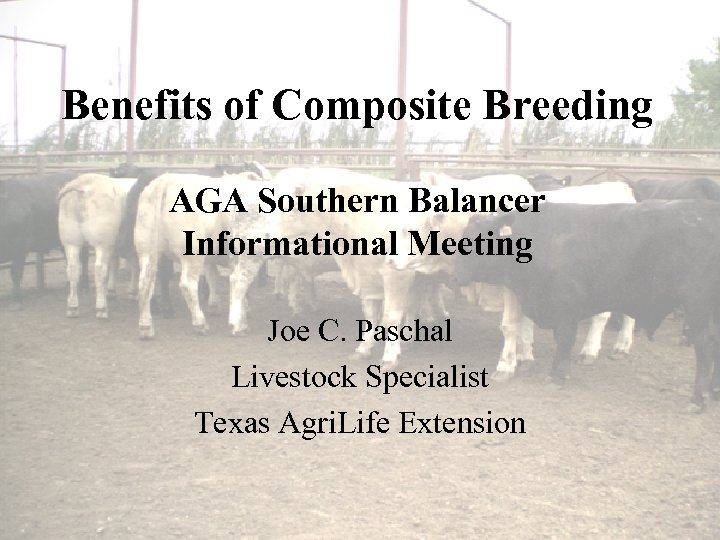 Benefits of Composite Breeding

AGA Southern Balancer Informational Meeting

Joe C. Paschal

Livestock Specialist

Texas AgriLife Extension